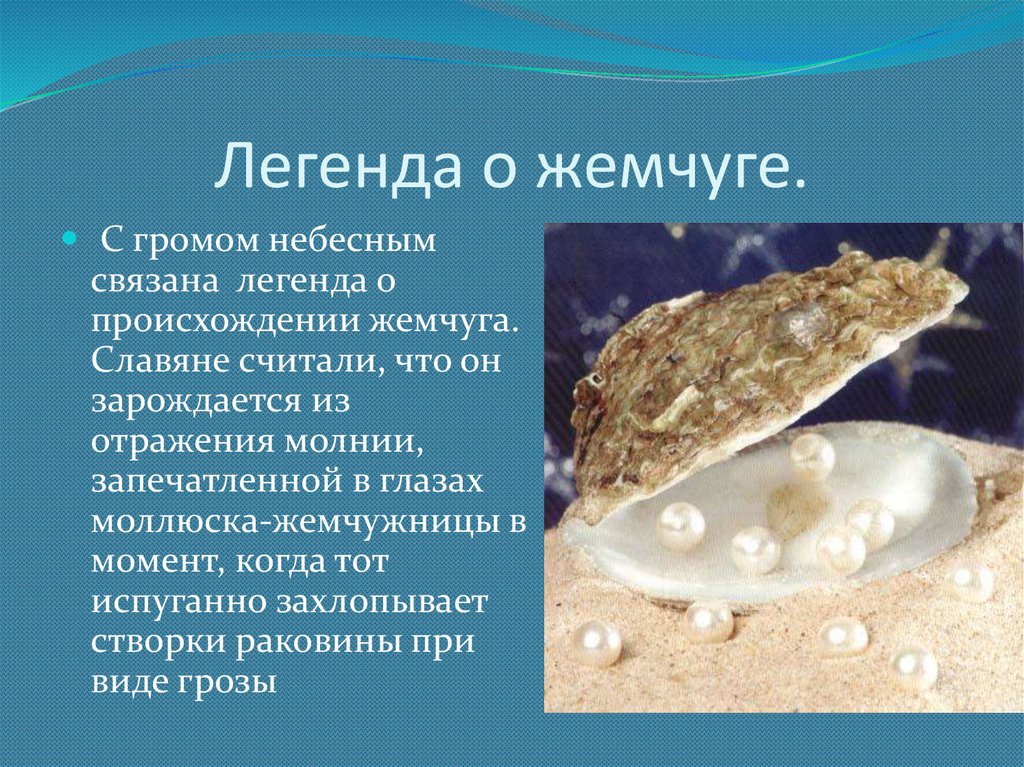 Легенда о жемчуге.

С громом небесным связана легенда о происхождении жемчуга. Славяне считали, что он зарождается из отражения молнии, запечатленной в глазах моллюска-жемчужницы в момент, когда тот испуганно захлопывает створки раковины при виде грозы